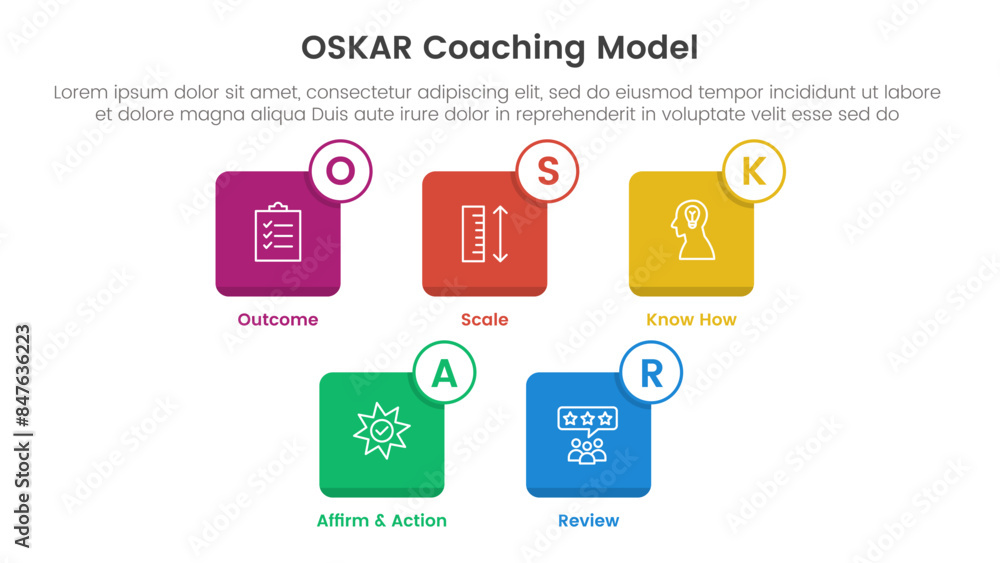 OSKAR Coaching Model

Lorem ipsum dolor sit amet, consectetur adipiscing elit, sed do eiusmod tempor incididunt ut labore et dolore magna aliqua Duis aute irure dolor in reprehenderit in voluptate velit esse sed do

O

Outcome

S

Scale

K

Know How

A

Affirm & Action

R

Review

Adobe Stock | #847636223